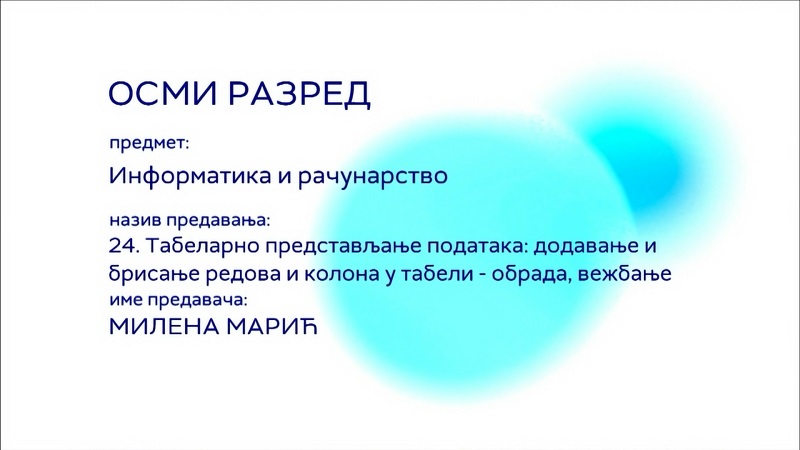 ОСМИ РАЗРЕД

предмет:

Информатика и рачунарство

назив предавања:

24. Табеларно представљање података: додавање и брисање редова и колона у табели - обрада, вежбање

име предавача:

МИЛЕНА МАРИЋ